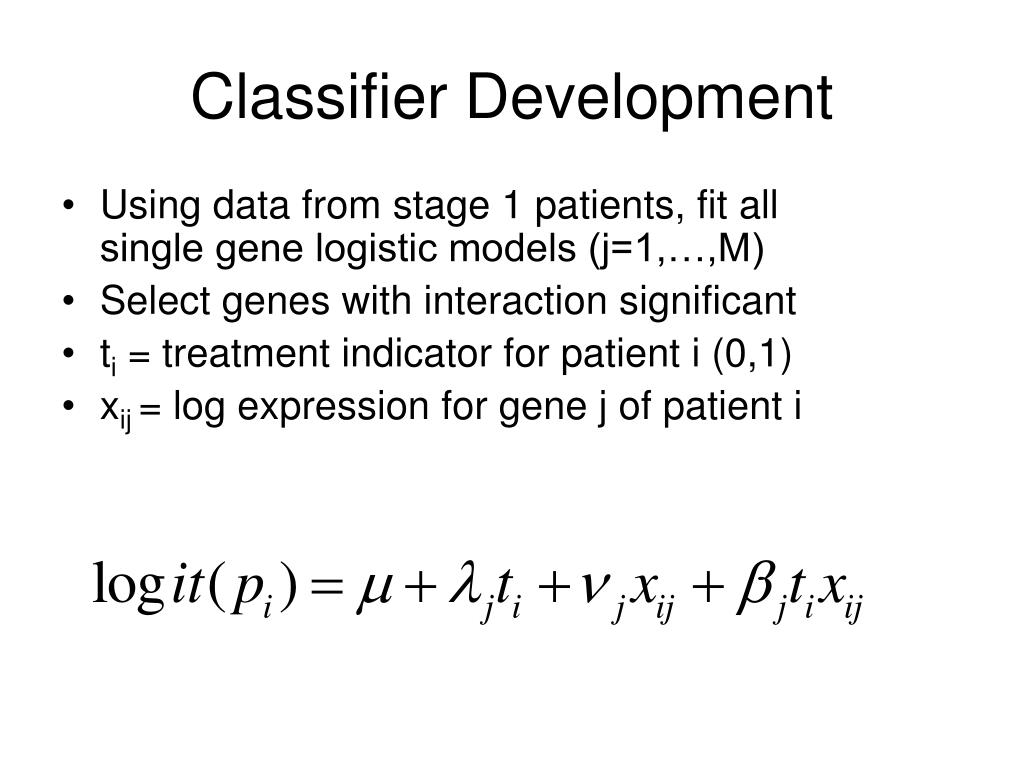 Classifier Development

• Using data from stage 1 patients, fit all single gene logistic models (j=1,…,M)
• Select genes with interaction significant
• $t_i$ = treatment indicator for patient i (0,1)
• $x_{ij}$ = log expression for gene j of patient i

$\log it(p_i) = \mu + \lambda_j t_i + \nu_j x_{ij} + \beta_j t_i x_{ij}$